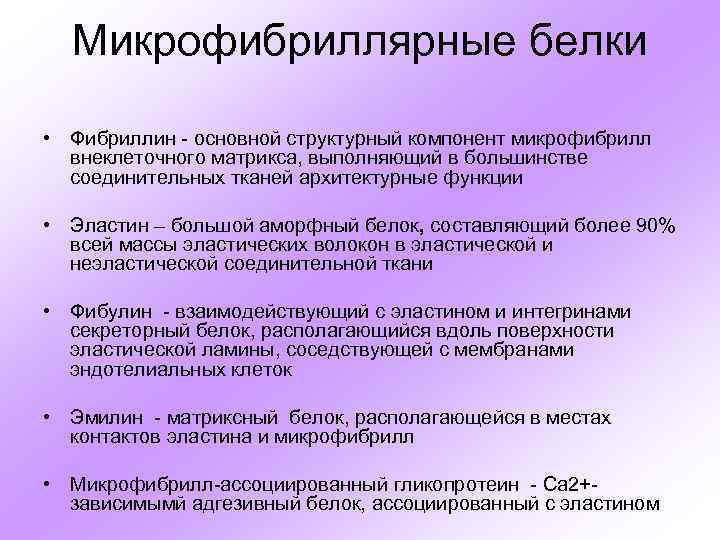 Микрофибриллярные белки

• Фибриллин - основной структурный компонент микрофибрилл внеклеточного матрикса, выполняющий в большинстве соединительных тканей архитектурные функции

• Эластин – большой аморфный белок, составляющий более 90% всей массы эластических волокон в эластической и неэластической соединительной ткани

• Фибулин - взаимодействующий с эластином и интегринами секреторный белок, располагающийся вдоль поверхности эластической ламины, соседствующей с мембранами эндотелиальных клеток

• Эмилин - матриксный белок, располагающейся в местах контактов эластина и микрофибрилл

• Микрофибрилл-ассоциированный гликопротеин - Са2+-зависимымй адгезивный белок, ассоциированный с эластином